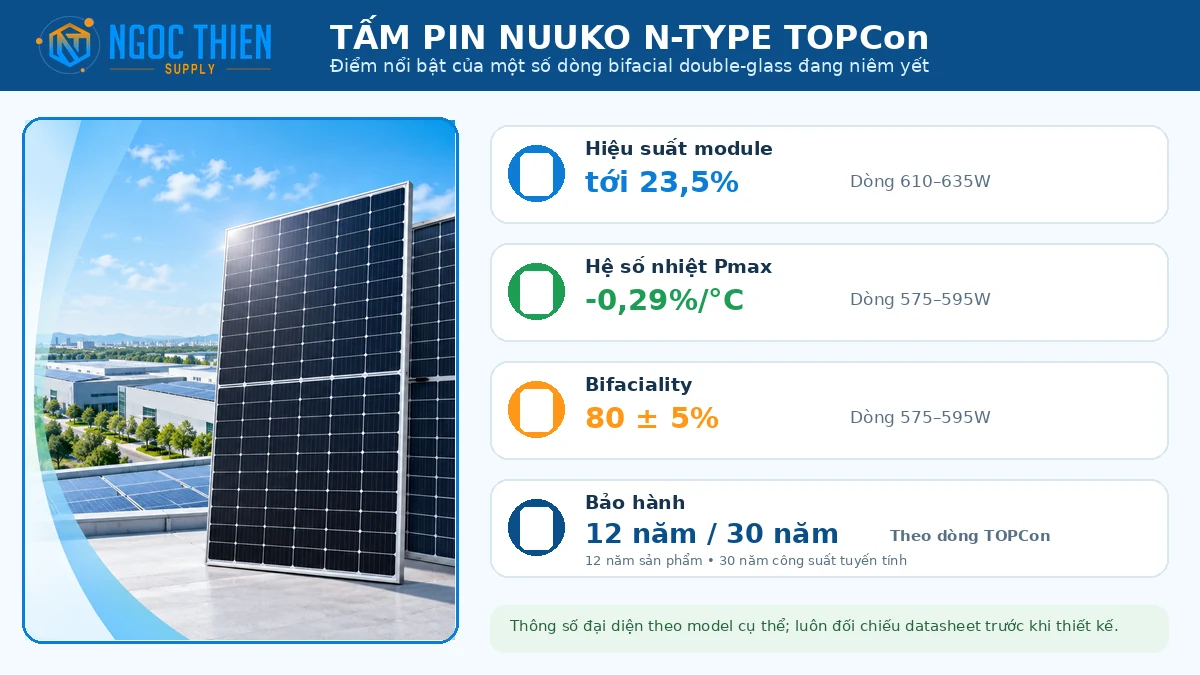 NGOC THIEN
SUPPLY

TẤM PIN NUUKO N-TYPE TOPCon
Điểm nổi bật của một số dòng bifacial double-glass đang niêm yết

Hiệu suất module
tới 23,5%
Dòng 610–635W

Hệ số nhiệt Pmax
-0,29%/°C
Dòng 575–595W

Bifaciality
80 ± 5%
Dòng 575–595W

Bảo hành
12 năm / 30 năm
Theo dòng TOPCon
12 năm sản phẩm • 30 năm công suất tuyến tính

Thông số đại diện theo model cụ thể; luôn đối chiếu datasheet trước khi thiết kế.